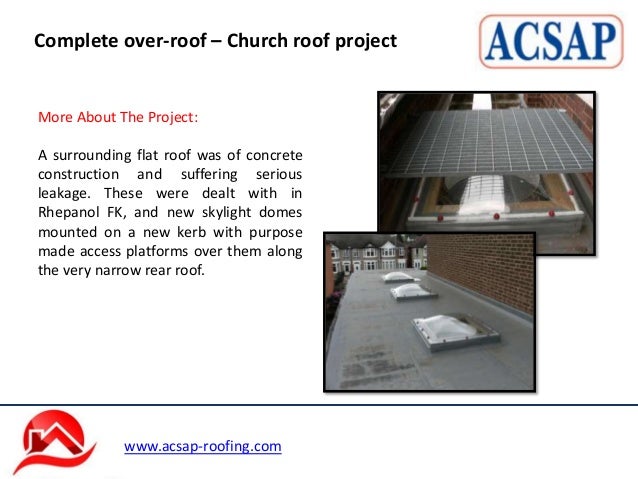 Complete over-roof – Church roof project

ACSAP

More About The Project:

A surrounding flat roof was of concrete construction and suffering serious leakage. These were dealt with in Rhepanol FK, and new skylight domes mounted on a new kerb with purpose made access platforms over them along the very narrow rear roof.

www.acsap-roofing.com